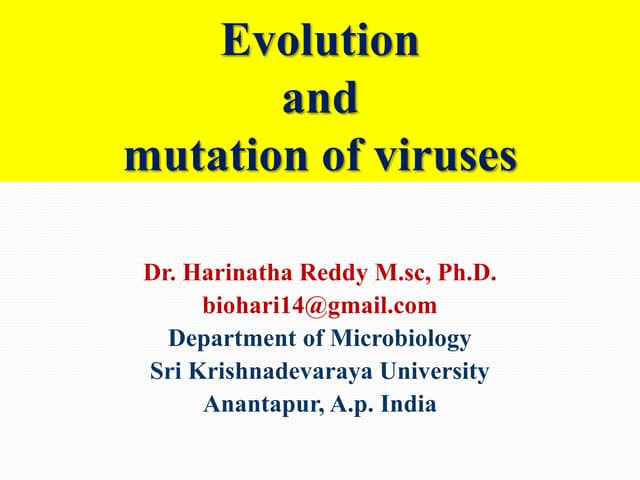 Evolution
and
mutation of viruses

Dr. Harinatha Reddy M.sc, Ph.D.
biohari14@gmail.com
Department of Microbiology
Sri Krishnadevaraya University
Anantapur, A.p. India